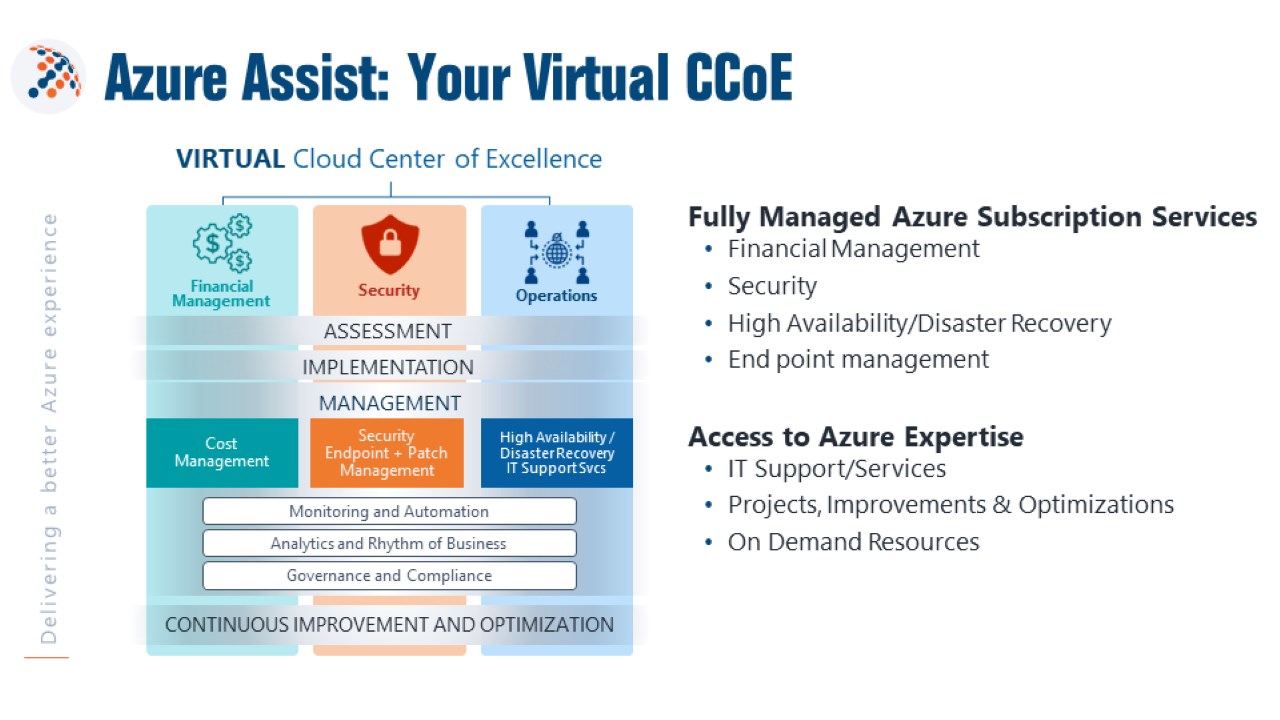 Azure Assist: Your Virtual CCoE

Delivering a better Azure experience

VIRTUAL Cloud Center of Excellence

Financial Management

Security

Operations

ASSESSMENT

IMPLEMENTATION

MANAGEMENT

Cost Management

Security Endpoint + Patch Management

High Availability / Disaster Recovery IT Support Svcs

Monitoring and Automation

Analytics and Rhythm of Business

Governance and Compliance

CONTINUOUS IMPROVEMENT AND OPTIMIZATION

Fully Managed Azure Subscription Services
• Financial Management
• Security
• High Availability/Disaster Recovery
• End point management

Access to Azure Expertise
• IT Support/Services
• Projects, Improvements & Optimizations
• On Demand Resources